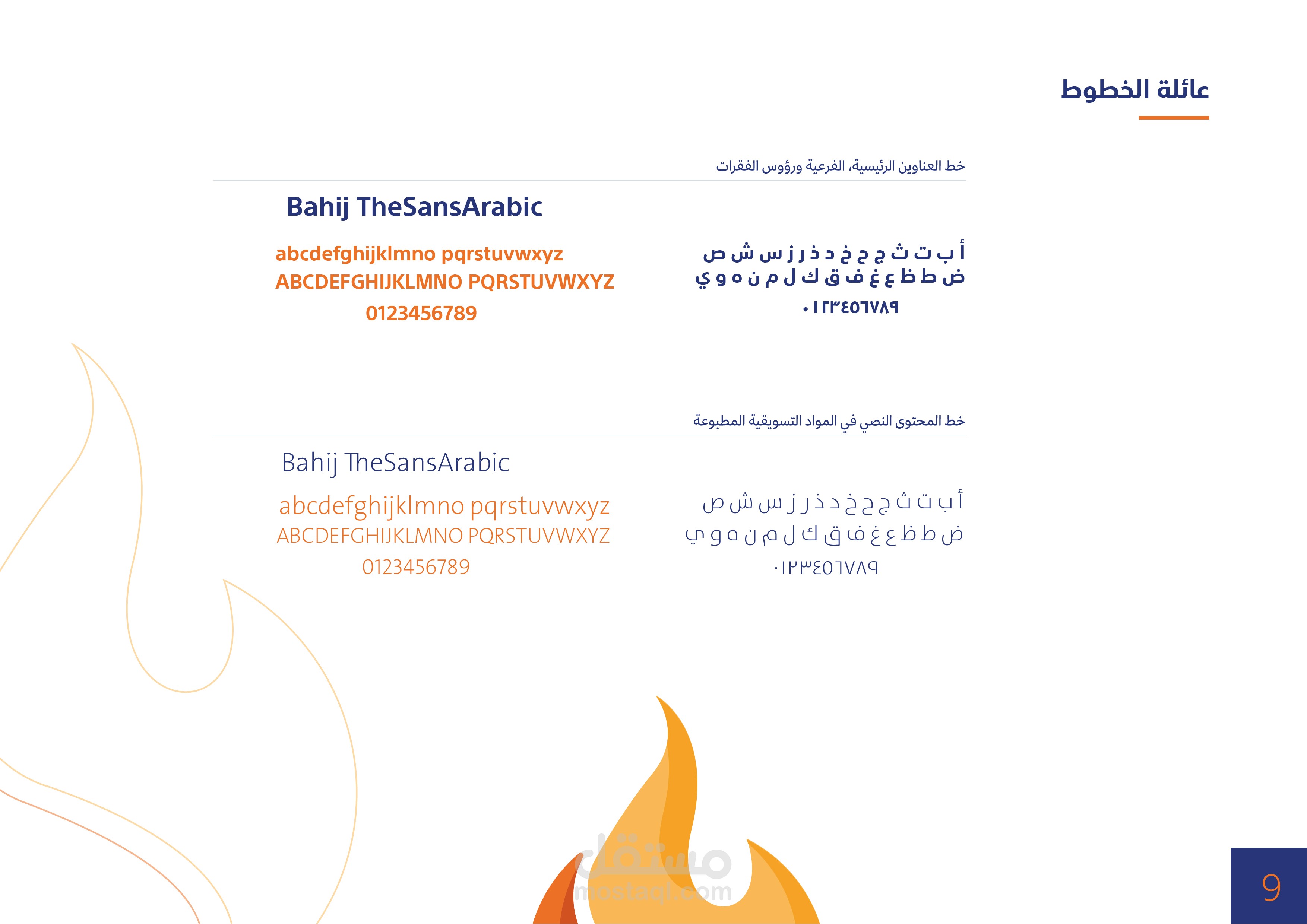 عائلة الخطوط

خط العناوين الرئيسية، الفرعية ورؤوس الفقرات

Bahij TheSansArabic

abcdefghijklmno pqrstuvwxyz
ABCDEFGHIJKLMNO PQRSTUVWXYZ
0123456789

أ ب ت ث ج ح خ د ذ ر ز س ش ص
ض ط ظ ع غ ف ق ك ل م ن ه و ي
٠١٢٣٤٥٦٧٨٩

خط المحتوى النصي في المواد التسويقية المطبوعة

Bahij TheSansArabic

abcdefghijklmno pqrstuvwxyz
ABCDEFGHIJKLMNO PQRSTUVWXYZ
0123456789

أ ب ت ث ج ح خ د ذ ر ز س ش ص
ض ط ظ ع غ ف ق ك ل م ن ه و ي
٠١٢٣٤٥٦٧٨٩

مستقل
mostaql.com

9